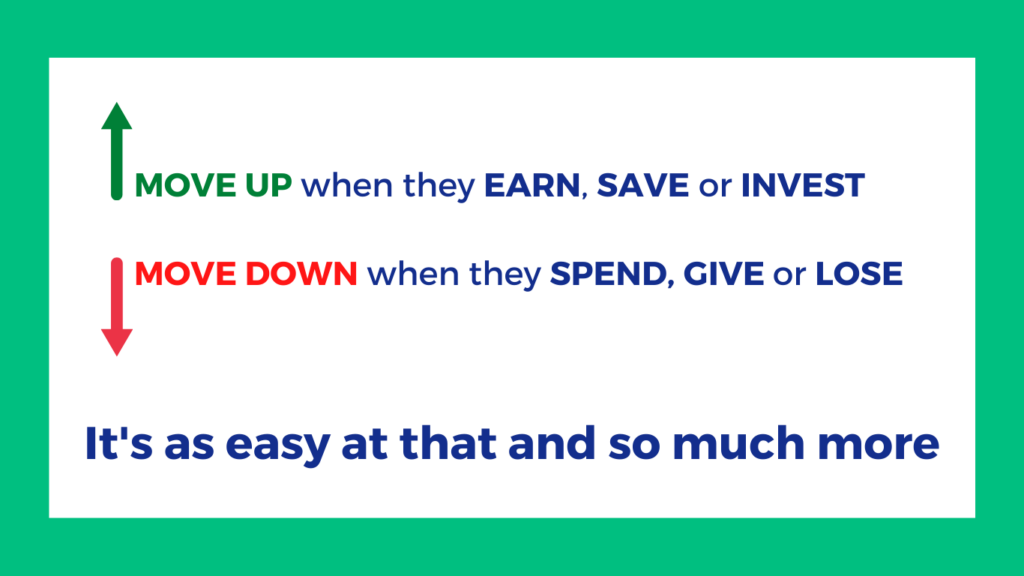 MOVE UP when they EARN, SAVE or INVEST

MOVE DOWN when they SPEND, GIVE or LOSE

It's as easy at that and so much more